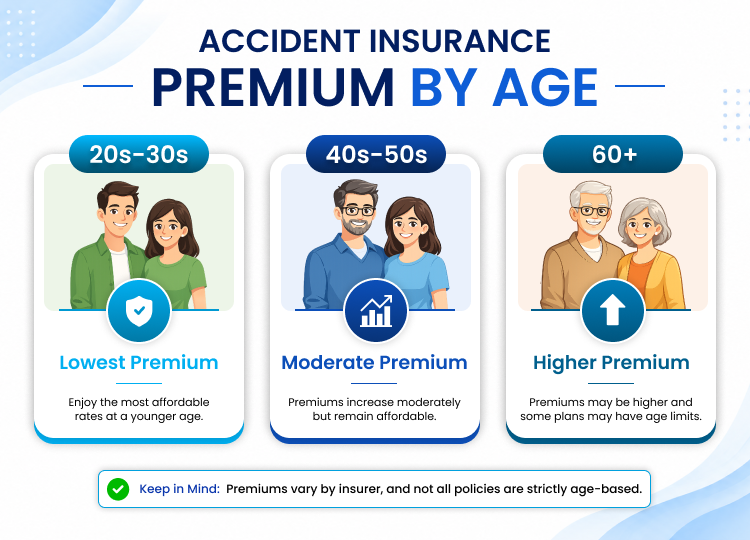 ACCIDENT INSURANCE
PREMIUM BY AGE

20s-30s

Lowest Premium

Enjoy the most affordable rates at a younger age.

40s-50s

Moderate Premium

Premiums increase moderately but remain affordable.

60+

Higher Premium

Premiums may be higher and some plans may have age limits.

Keep in Mind: Premiums vary by insurer, and not all policies are strictly age-based.